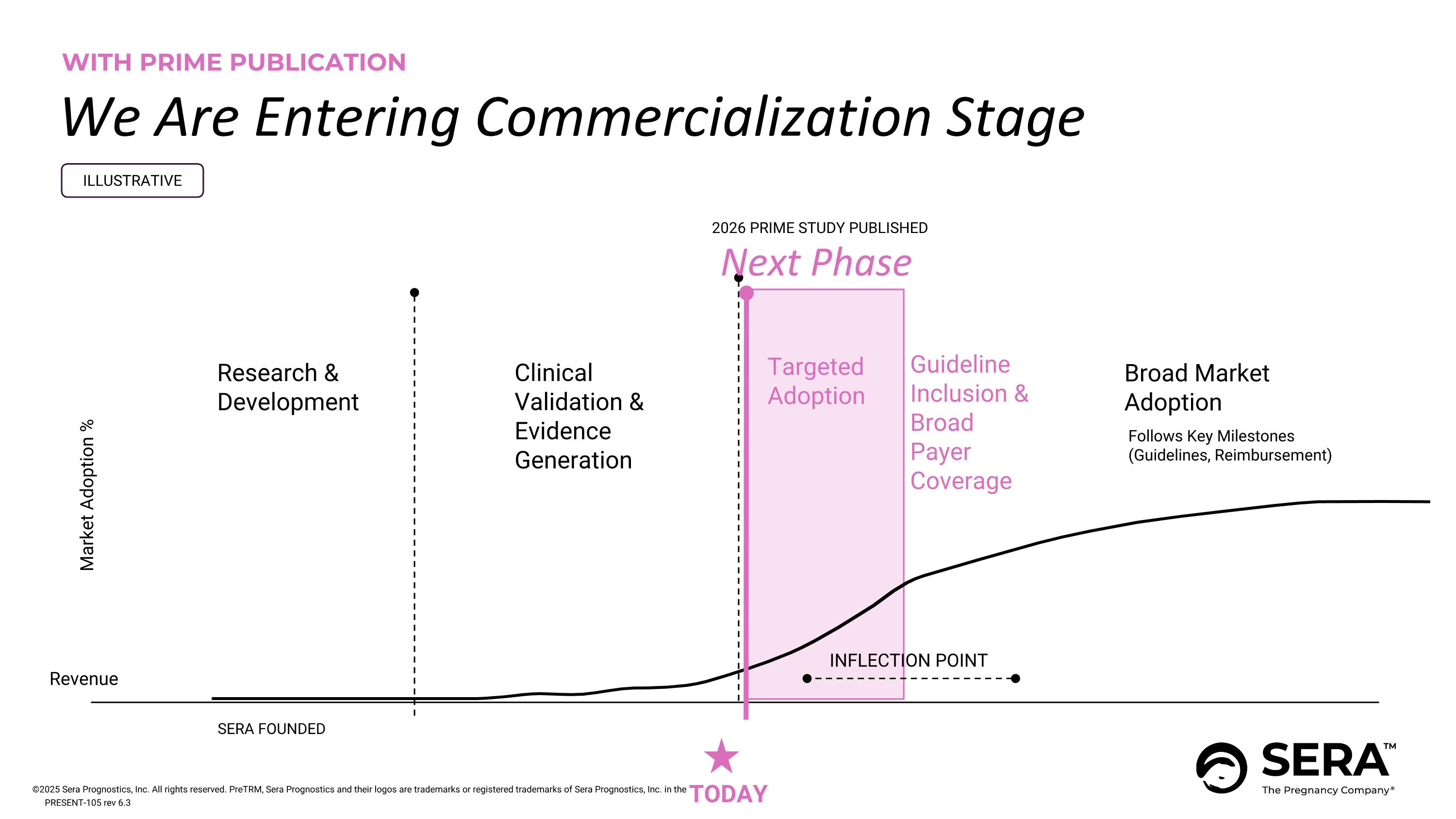 WITH PRIME PUBLICATION

We Are Entering Commercialization Stage

ILLUSTRATIVE

2026 PRIME STUDY PUBLISHED

Next Phase

Research & Development

Clinical Validation & Evidence Generation

Targeted Adoption

Guideline Inclusion & Broad Payer Coverage

Broad Market Adoption

Follows Key Milestones (Guidelines, Reimbursement)

Market Adoption %

Revenue

INFLECTION POINT

SERA FOUNDED

TODAY

©2025 Sera Prognostics, Inc. All rights reserved. PreTRM, Sera Prognostics and their logos are trademarks or registered trademarks of Sera Prognostics, Inc. in the
PRESENT-105 rev 6.3

SERA™
The Pregnancy Company®